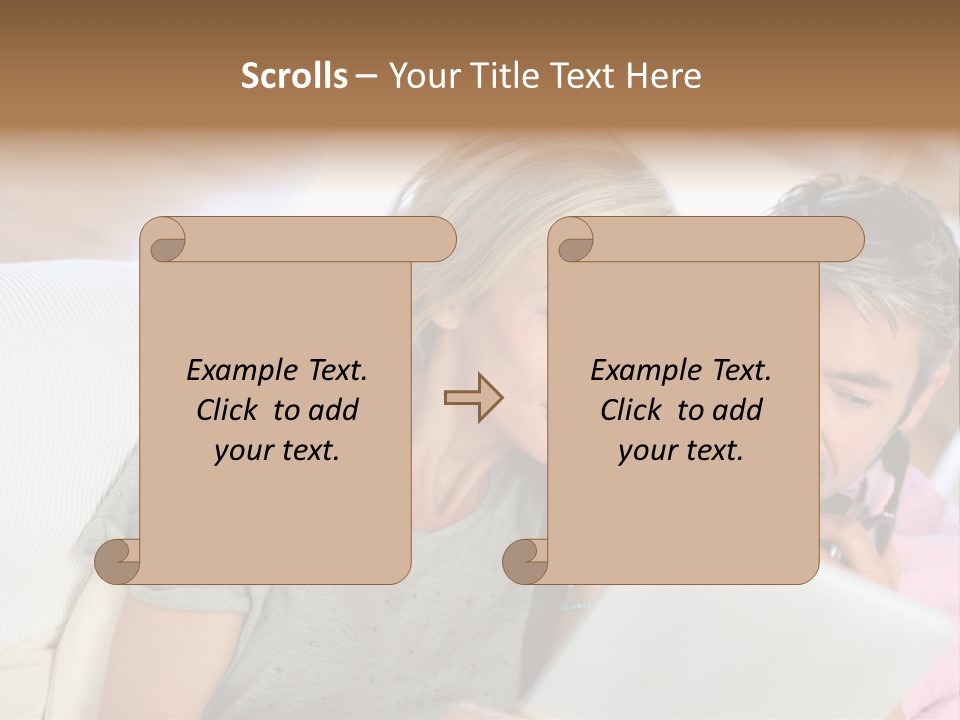 Scrolls – Your Title Text Here

Example Text. Click to add your text.

Example Text. Click to add your text.